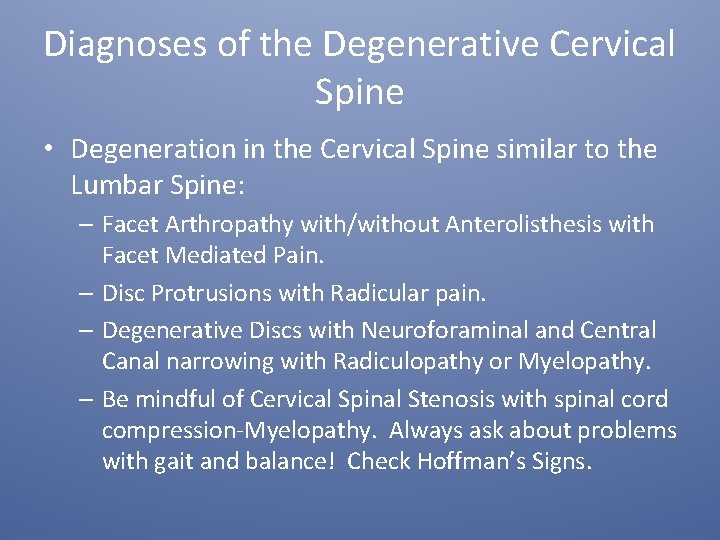 Diagnoses of the Degenerative Cervical Spine

• Degeneration in the Cervical Spine similar to the Lumbar Spine:
– Facet Arthropathy with/without Anterolisthesis with Facet Mediated Pain.
– Disc Protrusions with Radicular pain.
– Degenerative Discs with Neuroforaminal and Central Canal narrowing with Radiculopathy or Myelopathy.
– Be mindful of Cervical Spinal Stenosis with spinal cord compression-Myelopathy. Always ask about problems with gait and balance! Check Hoffman's Signs.